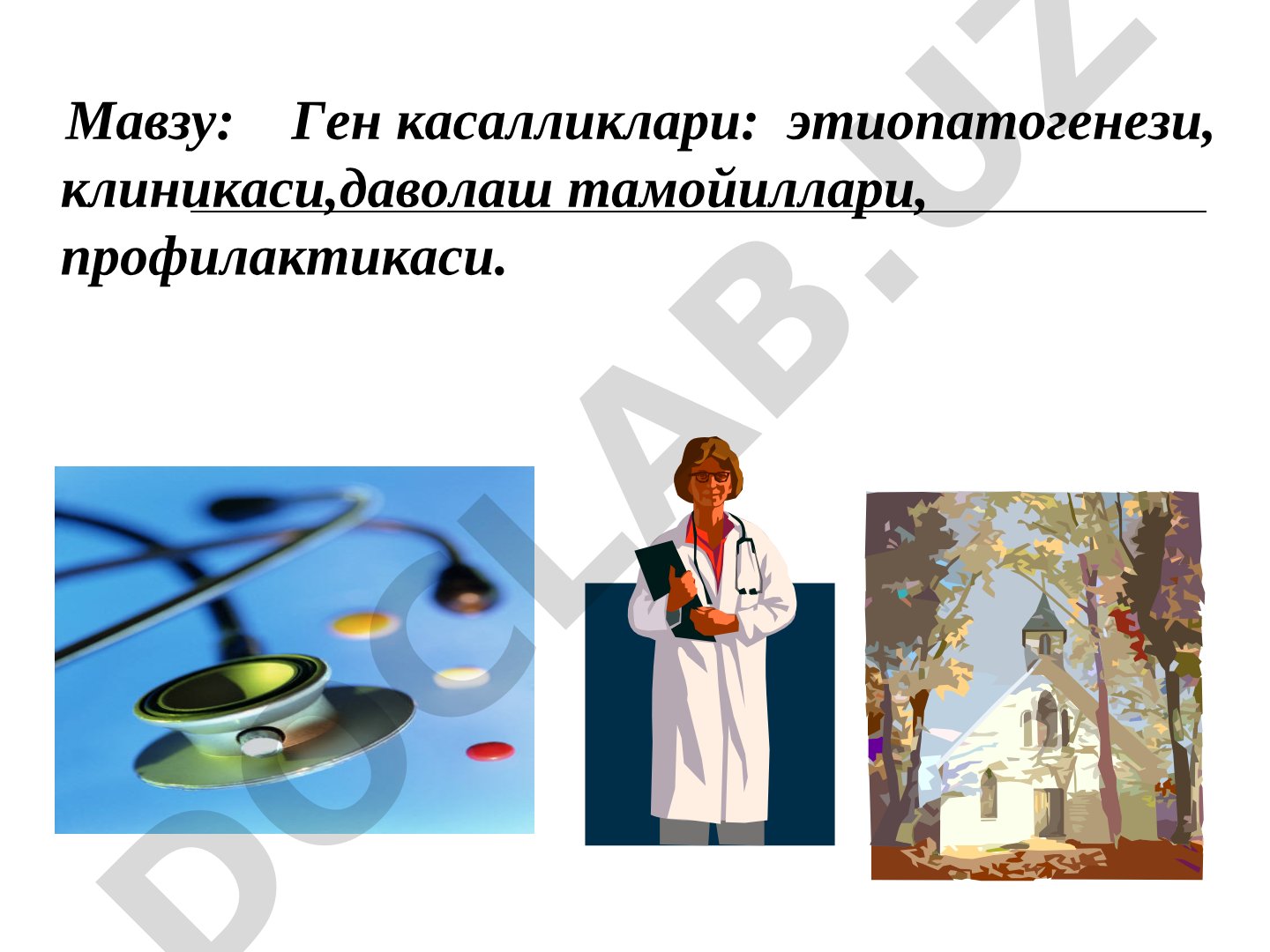 Мавзу: Ген касалликлари: этиопатогенези, клиникаси,даволаш тамойиллари, профилактикаси.

DOCLAB.UZ